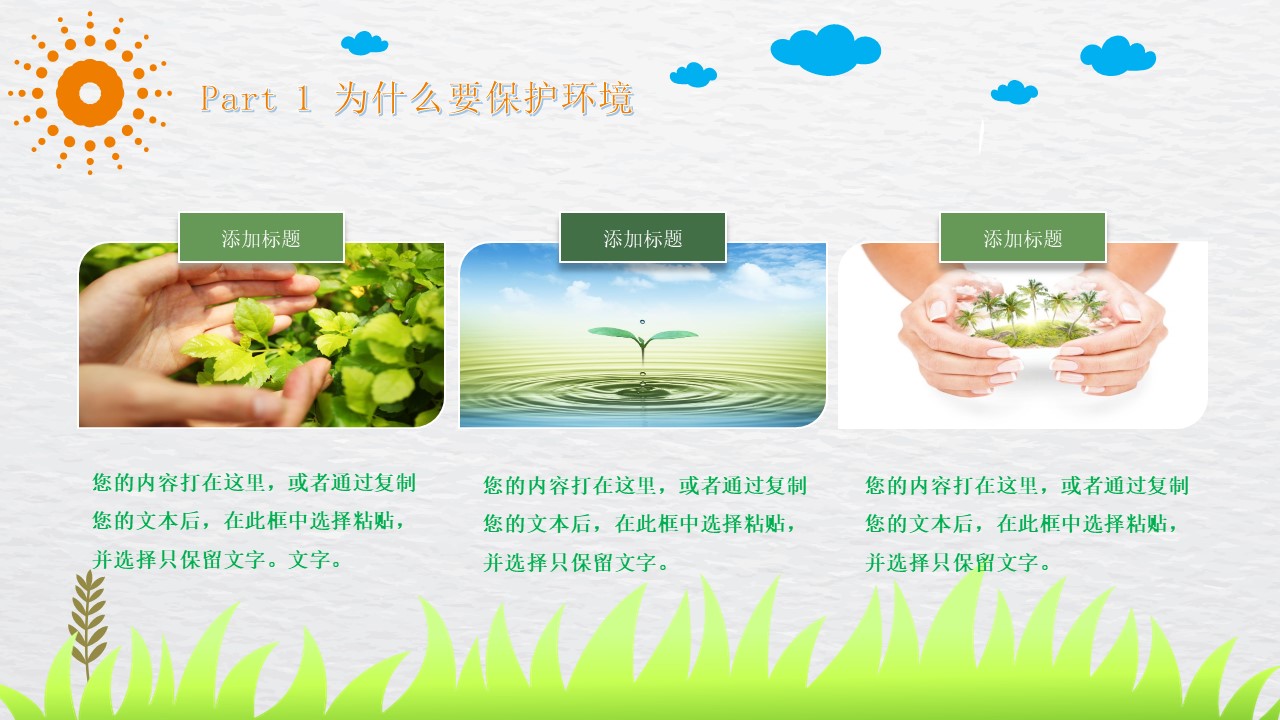 Part 1 为什么要保护环境

添加标题

您的内容打在这里，或者通过复制您的文本后，在此框中选择粘贴，并选择只保留文字。文字。

添加标题

您的内容打在这里，或者通过复制您的文本后，在此框中选择粘贴，并选择只保留文字。

添加标题

您的内容打在这里，或者通过复制您的文本后，在此框中选择粘贴，并选择只保留文字。